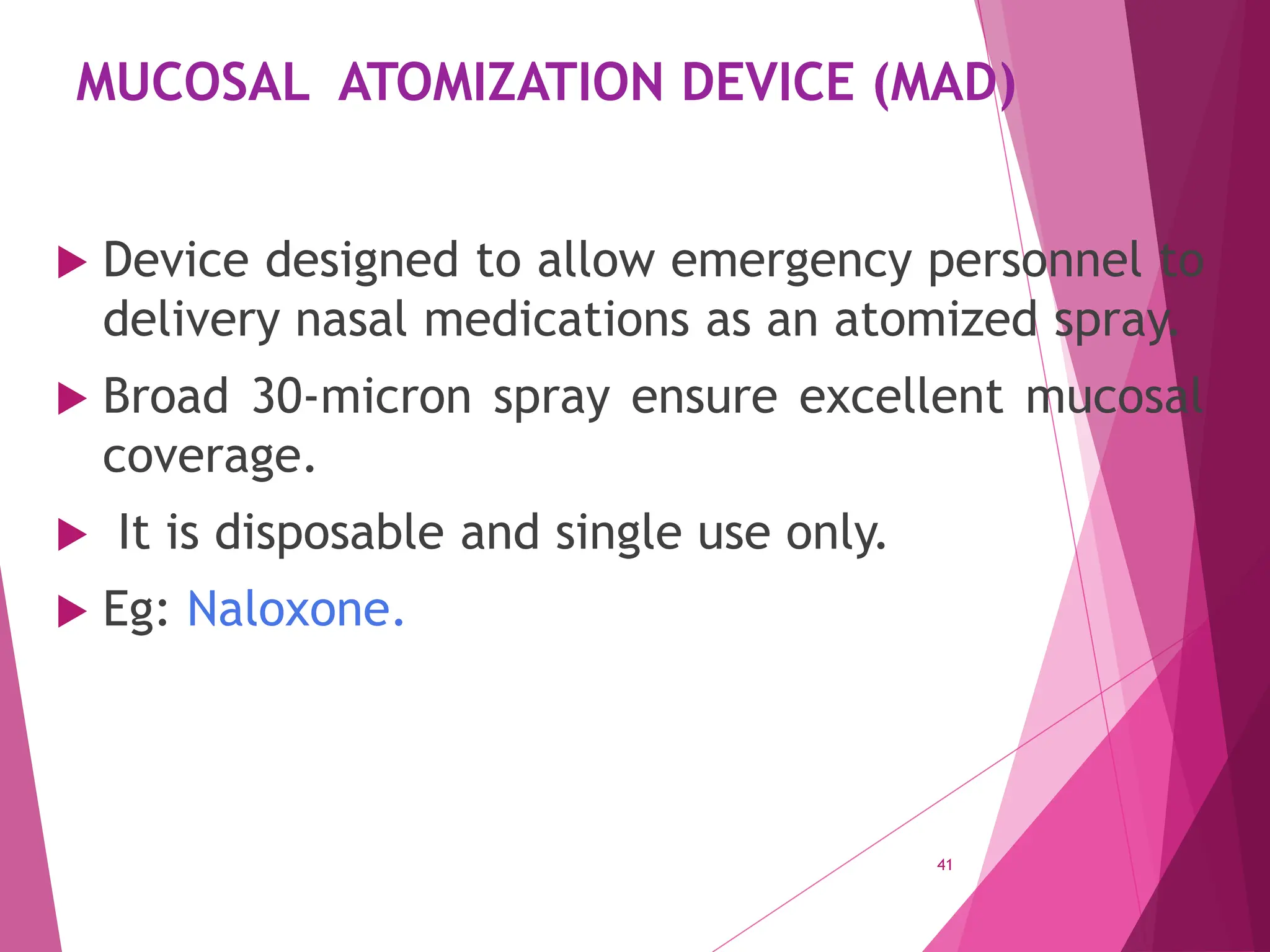 MUCOSAL ATOMIZATION DEVICE (MAD)

Device designed to allow emergency personnel to delivery nasal medications as an atomized spray.

Broad 30-micron spray ensure excellent mucosal coverage.

It is disposable and single use only.

Eg: Naloxone.

41